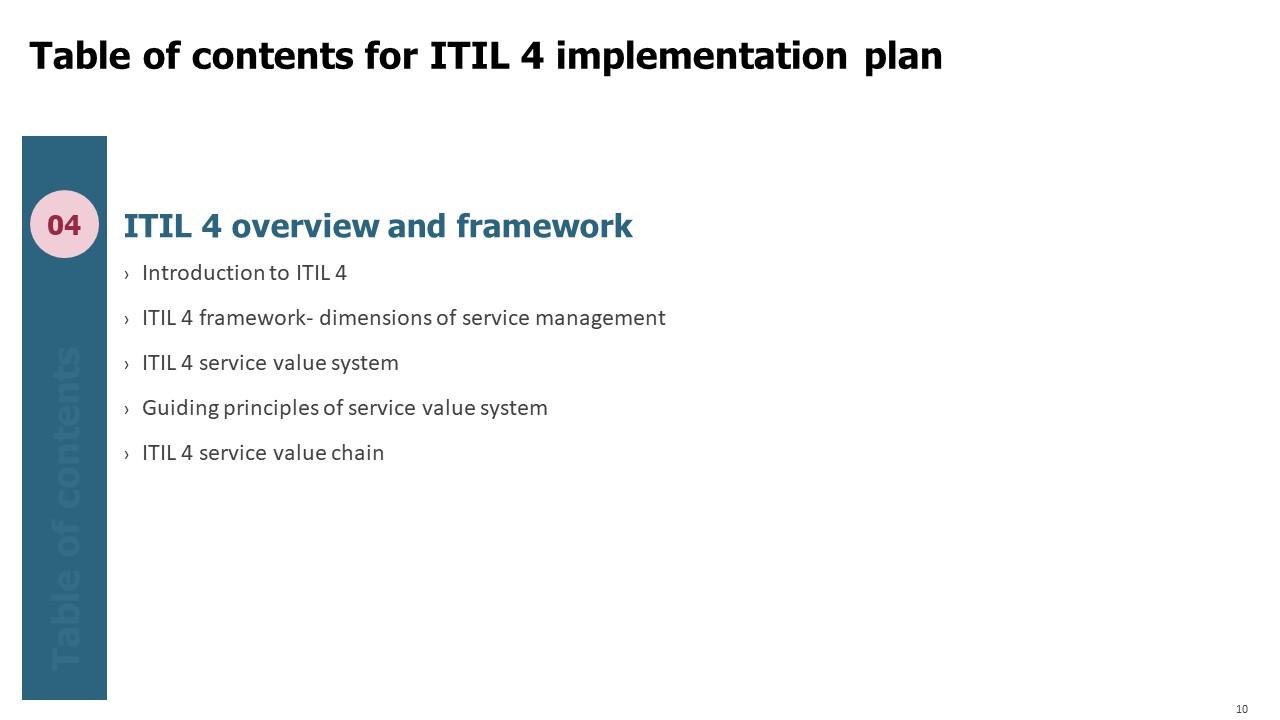 Table of contents for ITIL 4 implementation plan

Table of contents

04

ITIL 4 overview and framework

› Introduction to ITIL 4

› ITIL 4 framework- dimensions of service management

› ITIL 4 service value system

› Guiding principles of service value system

› ITIL 4 service value chain

10